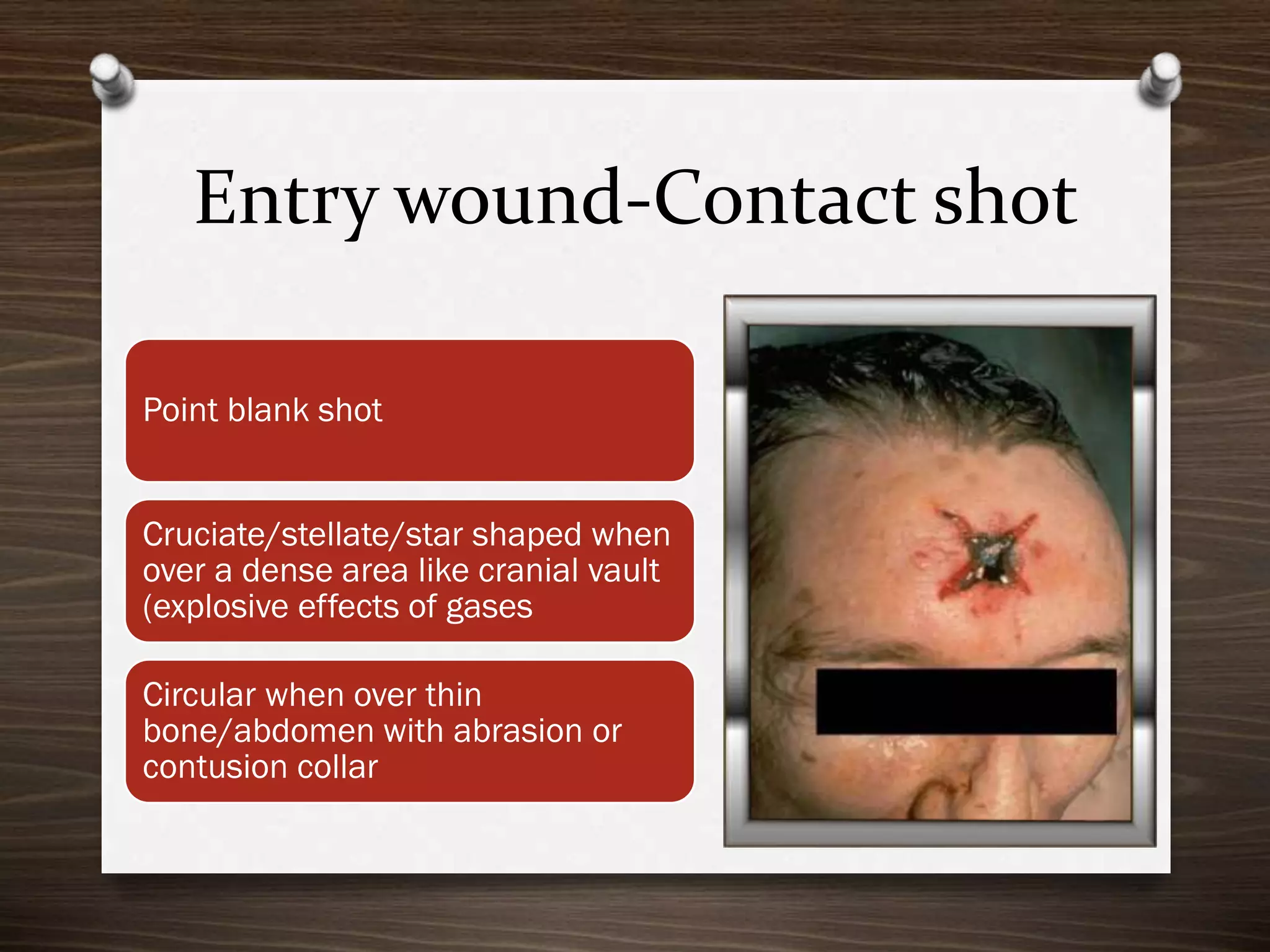 Entry wound-Contact shot

Point blank shot

Cruciate/stellate/star shaped when over a dense area like cranial vault (explosive effects of gases

Circular when over thin bone/abdomen with abrasion or contusion collar